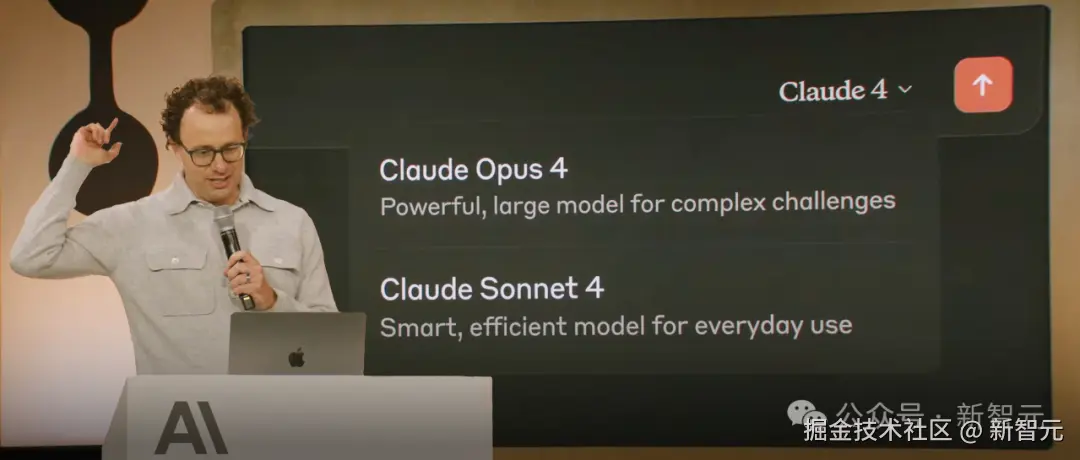 Claude 4

Claude Opus 4
Powerful, large model for complex challenges

Claude Sonnet 4
Smart, efficient model for everyday use

AI

公众号 · 新智元
掘金技术社区 @ 新智元